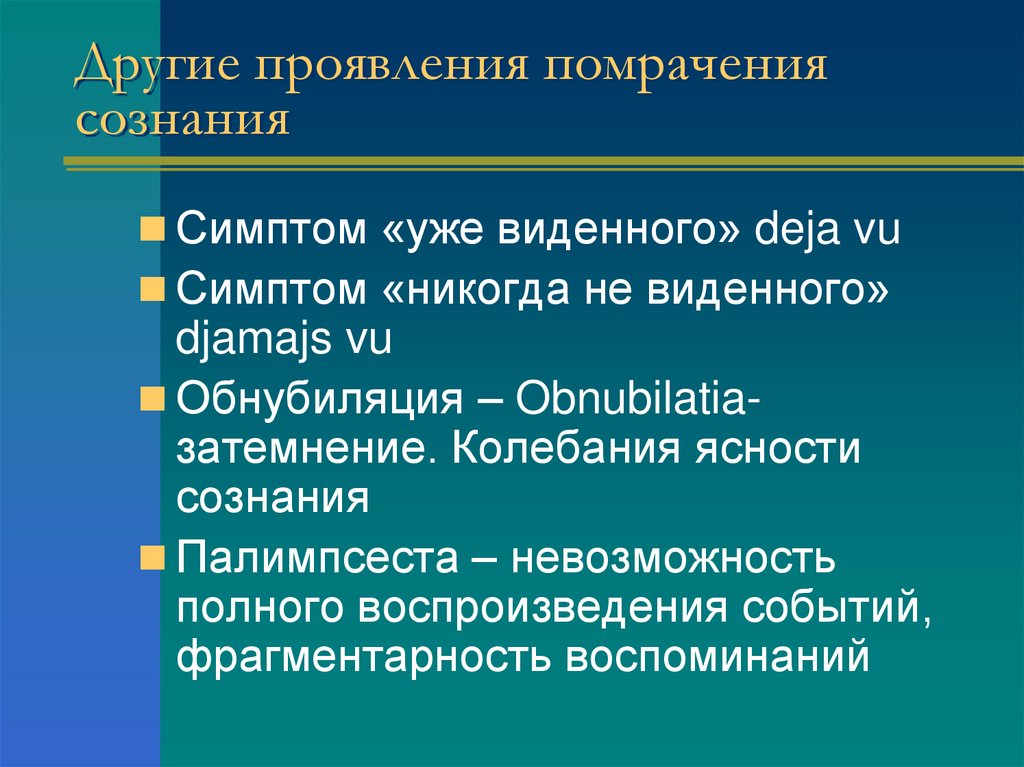 Другие проявления помрачения сознания

Симптом «уже виденного» deja vu

Симптом «никогда не виденного» djamajs vu

Обнубиляция – Obnubilatia- затемнение. Колебания ясности сознания

Палимпсеста – невозможность полного воспроизведения событий, фрагментарность воспоминаний